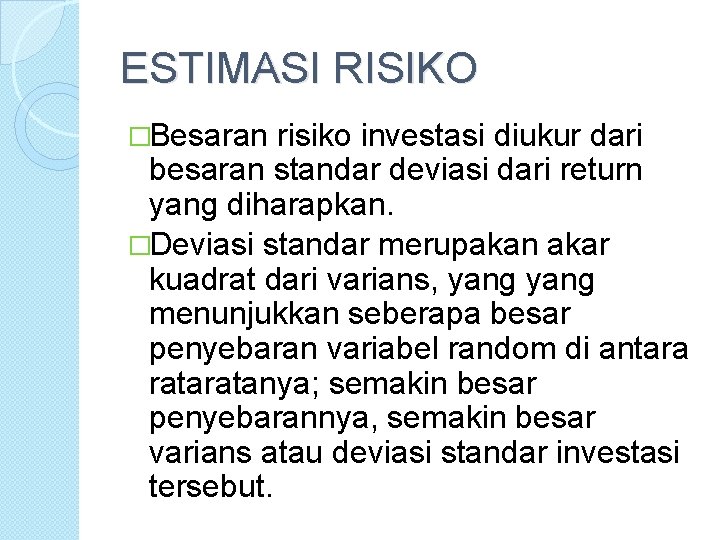 ESTIMASI RISIKO

□Besaran risiko investasi diukur dari besaran standar deviasi dari return yang diharapkan.

□Deviasi standar merupakan akar kuadrat dari varians, yang yang menunjukkan seberapa besar penyebaran variabel random di antara rataratanya; semakin besar penyebarannya, semakin besar varians atau deviasi standar investasi tersebut.